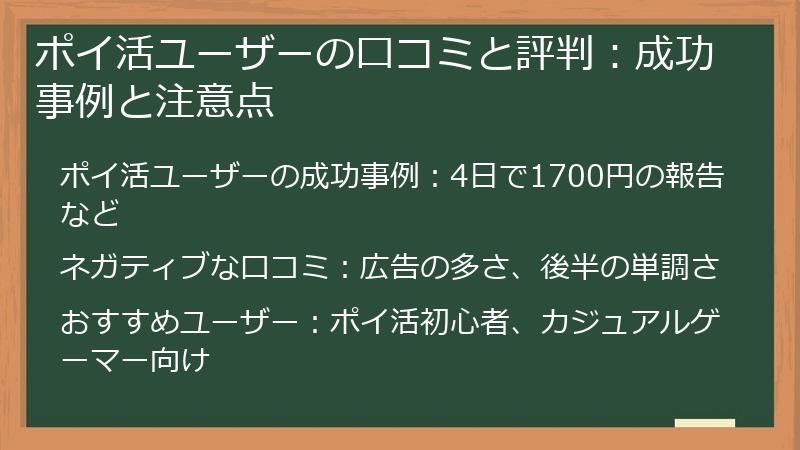 ポイ活ユーザーの口コミと評判：成功事例と注意点

ポイ活ユーザーの成功事例：4日で1700円の報告など

ネガティブな口コミ：広告の多さ、後半の単調さ

おすすめユーザー：ポイ活初心者、カジュアルゲーマー向け